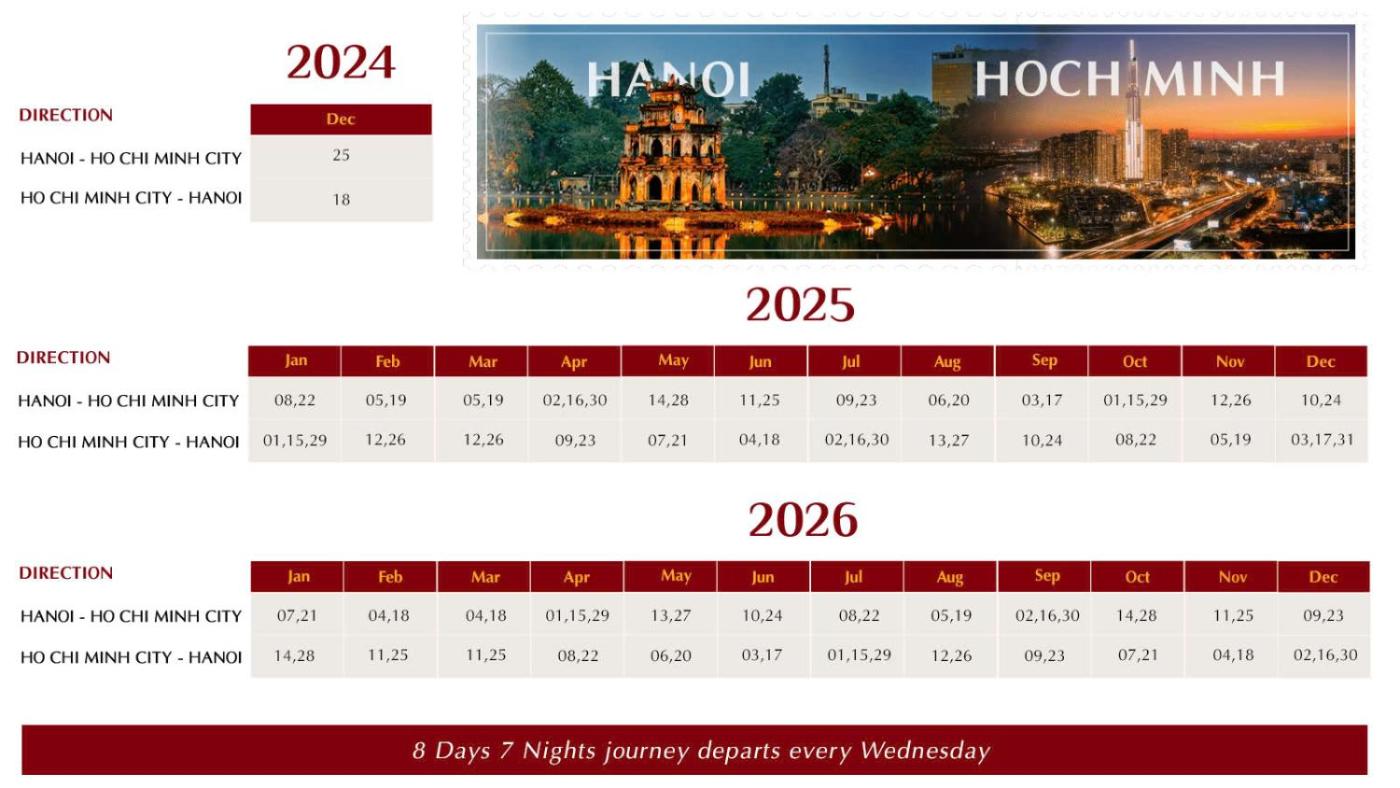 2024

| DIRECTION | Dec |
|---|---|
| HANOI - HO CHI MINH CITY | 25 |
| HO CHI MINH CITY - HANOI | 18 |

HANOI HOCHIMINH

2025

| DIRECTION | Jan | Feb | Mar | Apr | May | Jun | Jul | Aug | Sep | Oct | Nov | Dec |
|---|---|---|---|---|---|---|---|---|---|---|---|---|
| HANOI - HO CHI MINH CITY | 08,22 | 05,19 | 05,19 | 02,16,30 | 14,28 | 11,25 | 09,23 | 06,20 | 03,17 | 01,15,29 | 12,26 | 10,24 |
| HO CHI MINH CITY - HANOI | 01,15,29 | 12,26 | 12,26 | 09,23 | 07,21 | 04,18 | 02,16,30 | 13,27 | 10,24 | 08,22 | 05,19 | 03,17,31 |

2026

| DIRECTION | Jan | Feb | Mar | Apr | May | Jun | Jul | Aug | Sep | Oct | Nov | Dec |
|---|---|---|---|---|---|---|---|---|---|---|---|---|
| HANOI - HO CHI MINH CITY | 07,21 | 04,18 | 04,18 | 01,15,29 | 13,27 | 10,24 | 08,22 | 05,19 | 02,16,30 | 14,28 | 11,25 | 09,23 |
| HO CHI MINH CITY - HANOI | 14,28 | 11,25 | 11,25 | 08,22 | 06,20 | 03,17 | 01,15,29 | 12,26 | 09,23 | 07,21 | 04,18 | 02,16,30 |

8 Days 7 Nights journey departs every Wednesday